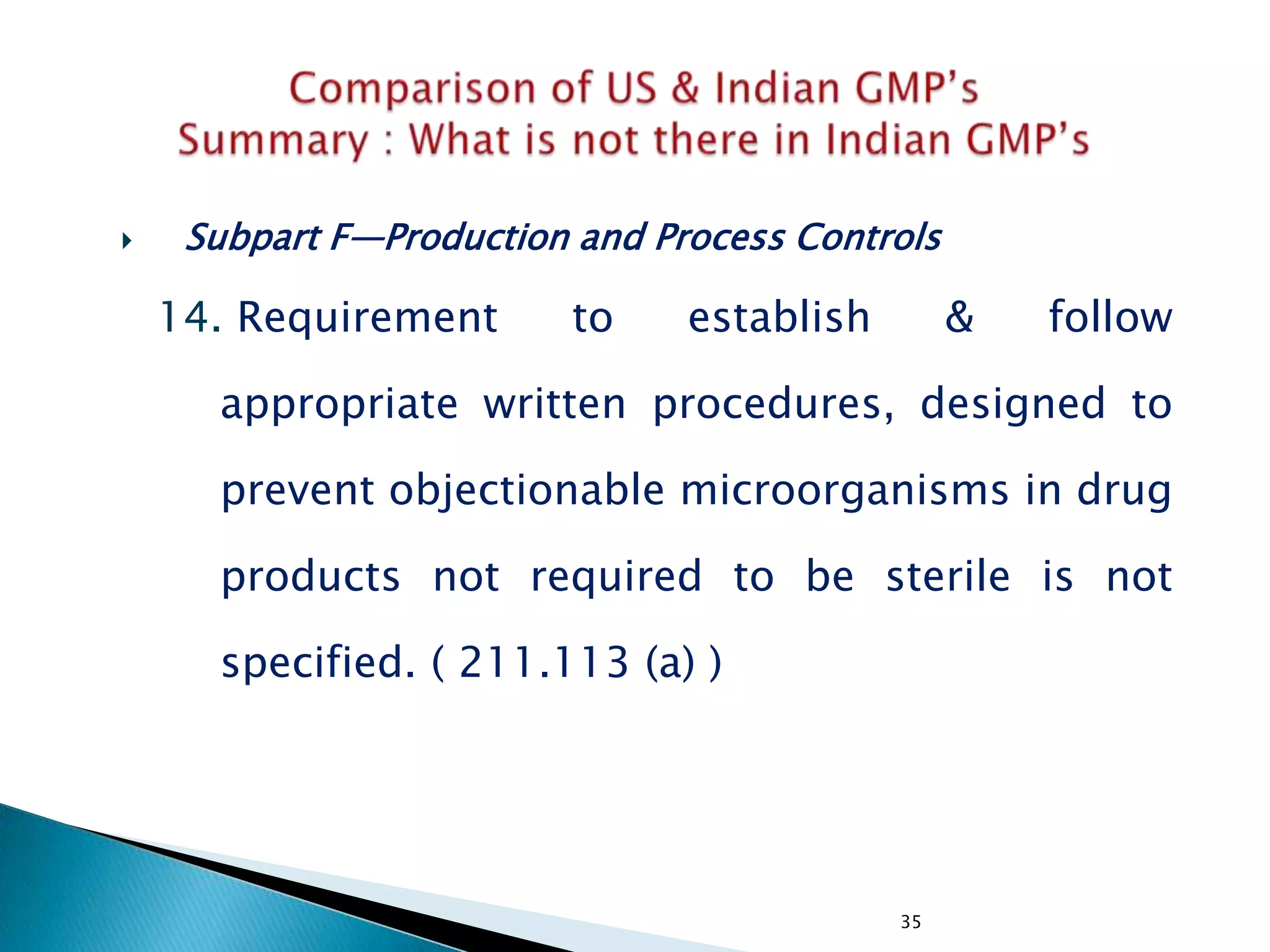 Comparison of US & Indian GMP's
Summary : What is not there in Indian GMP's

Subpart F—Production and Process Controls

14. Requirement to establish & follow appropriate written procedures, designed to prevent objectionable microorganisms in drug products not required to be sterile is not specified. ( 211.113 (a) )

35